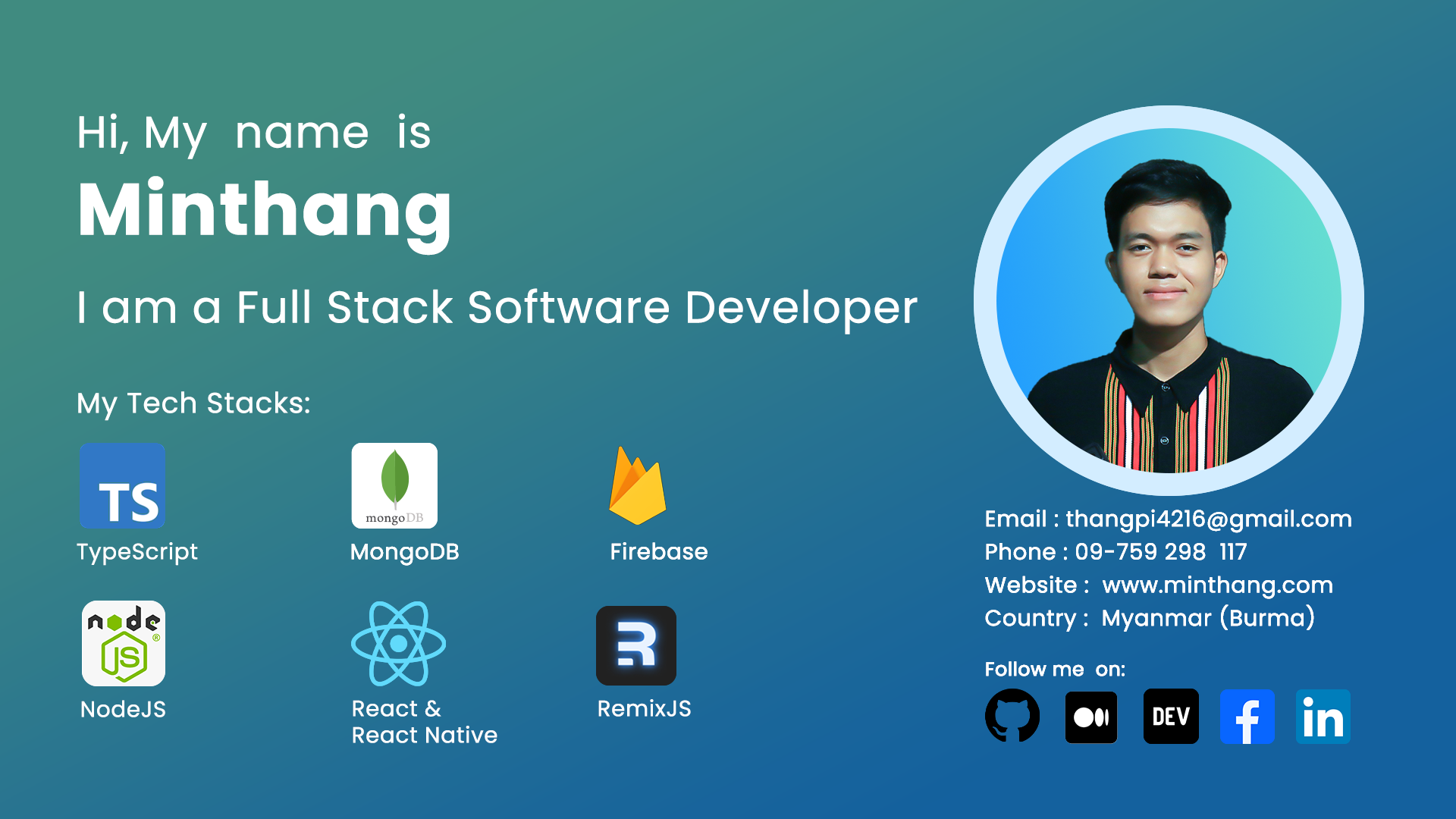 Hi, My name is

Minthang

I am a Full Stack Software Developer

My Tech Stacks:

TS
TypeScript

mongoDB
MongoDB

Firebase

node JS
NodeJS

React &
React Native

R
RemixJS

Email : thangpi4216@gmail.com
Phone : 09-759 298 117
Website : www.minthang.com
Country : Myanmar (Burma)

Follow me on:

DEV
f
in